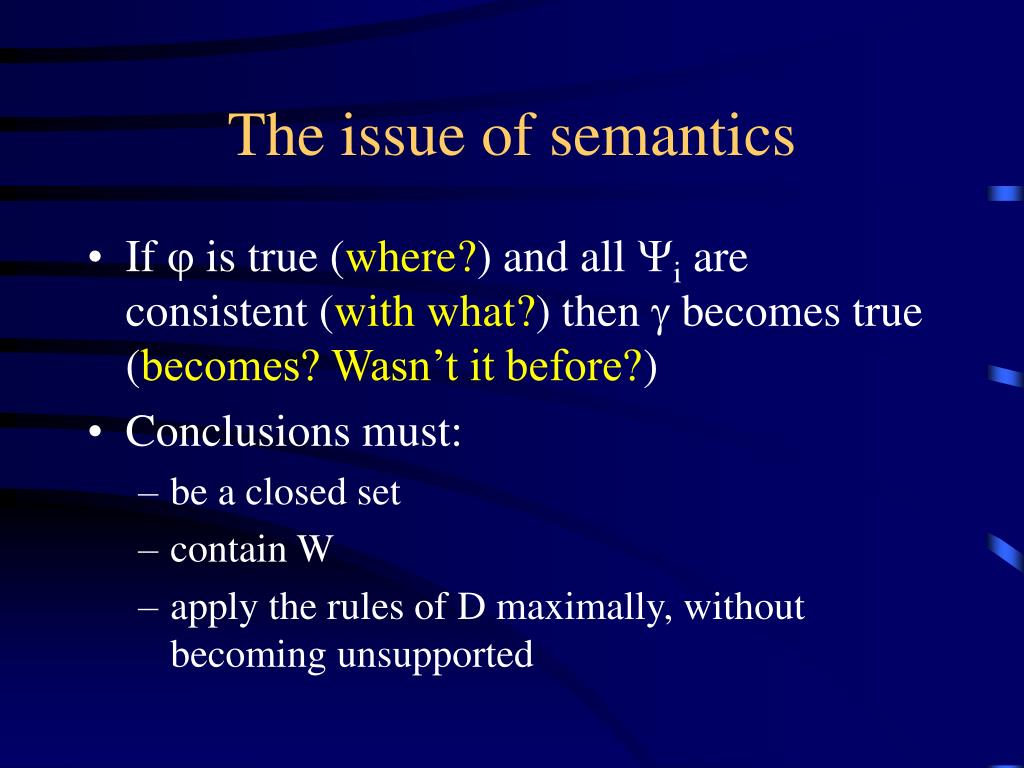 The issue of semantics

• If $\varphi$ is true (where?) and all $\Psi_i$ are consistent (with what?) then $\gamma$ becomes true (becomes? Wasn't it before?)
• Conclusions must:
– be a closed set
– contain W
– apply the rules of D maximally, without becoming unsupported